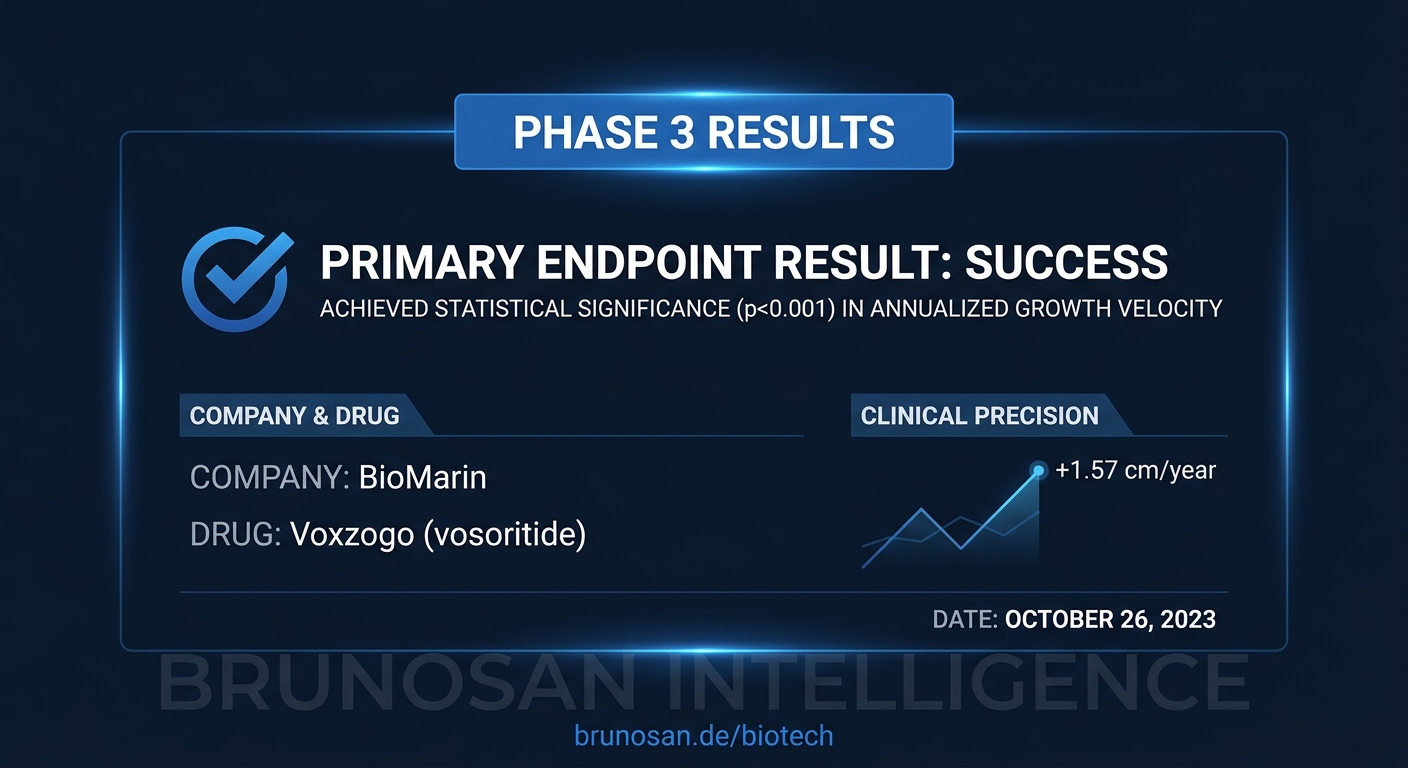 PHASE 3 RESULTS

PRIMARY ENDPOINT RESULT: SUCCESS

ACHIEVED STATISTICAL SIGNIFICANCE (p<0.001) IN ANNUALIZED GROWTH VELOCITY

COMPANY & DRUG

COMPANY: BioMarin

DRUG: Voxzogo (vosoritide)

CLINICAL PRECISION

+1.57 cm/year

DATE: OCTOBER 26, 2023

BRUNOSAN INTELLIGENCE

brunosan.de/biotech